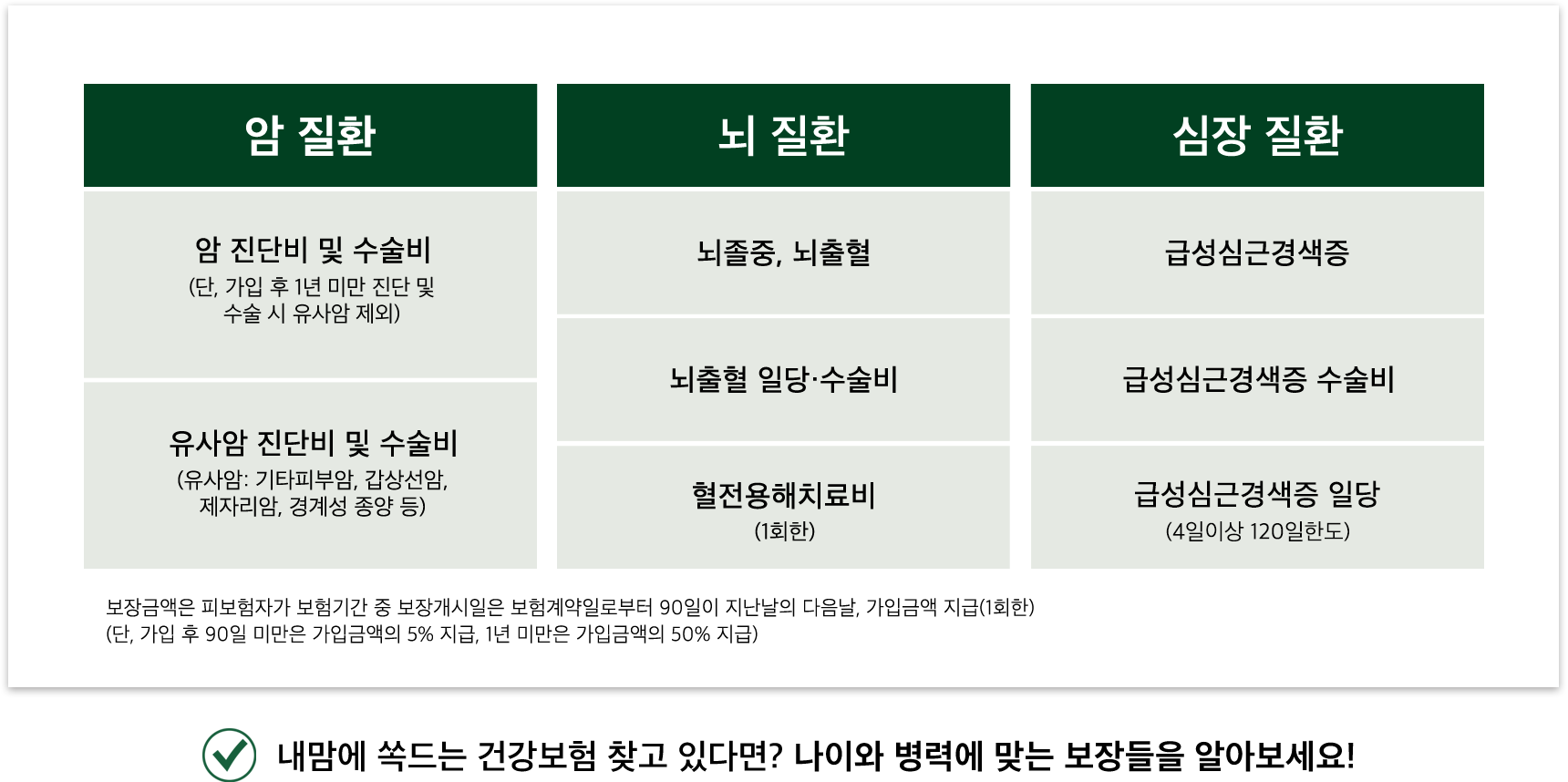 암 질환

암 진단비 및 수술비
(단, 가입 후 1년 미만 진단 및 수술 시 유사암 제외)

유사암 진단비 및 수술비
(유사암: 기타피부암, 갑상선암, 제자리암, 경계성 종양 등)

뇌 질환

뇌졸중, 뇌출혈

뇌출혈 일당·수술비

혈전용해치료비
(1회한)

심장 질환

급성심근경색증

급성심근경색증 수술비

급성심근경색증 일당
(4일이상 120일한도)

보장금액은 피보험자가 보험기간 중 보장개시일은 보험계약일로부터 90일이 지난날의 다음날, 가입금액 지급(1회한)
(단, 가입 후 90일 미만은 가입금액의 5% 지급, 1년 미만은 가입금액의 50% 지급)

내맘에 쏙드는 건강보험 찾고 있다면? 나이와 병력에 맞는 보장들을 알아보세요!